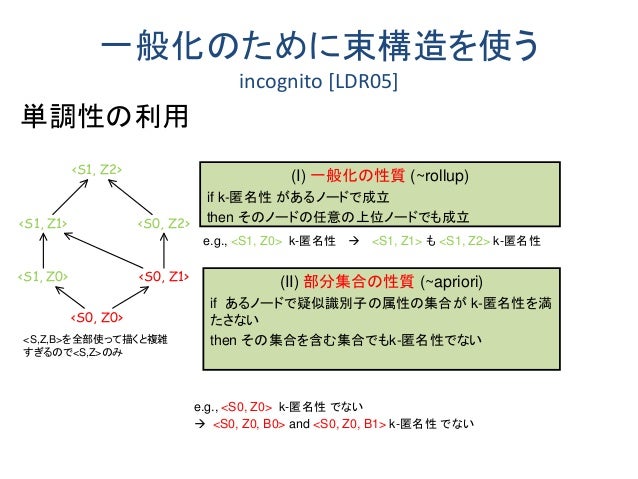 一般化のために束構造を使う

incognito [LDR05]

単調性の利用

<S1, Z2>

<S1, Z1>

<S0, Z2>

<S1, Z0>

<S0, Z1>

<S0, Z0>

<S,Z,B>を全部使って描くと複雑すぎるので<S,Z>のみ

(I) 一般化の性質 (~rollup)

if k-匿名性 があるノードで成立

then そのノードの任意の上位ノードでも成立

e.g., <S1, Z0> k-匿名性 → <S1, Z1> も <S1, Z2> k-匿名性

(II) 部分集合の性質 (~apriori)

if あるノードで疑似識別子の属性の集合が k-匿名性を満たさない

then その集合を含む集合でもk-匿名性でない

e.g., <S0, Z0> k-匿名性 でない

→ <S0, Z0, B0> and <S0, Z0, B1> k-匿名性 でない